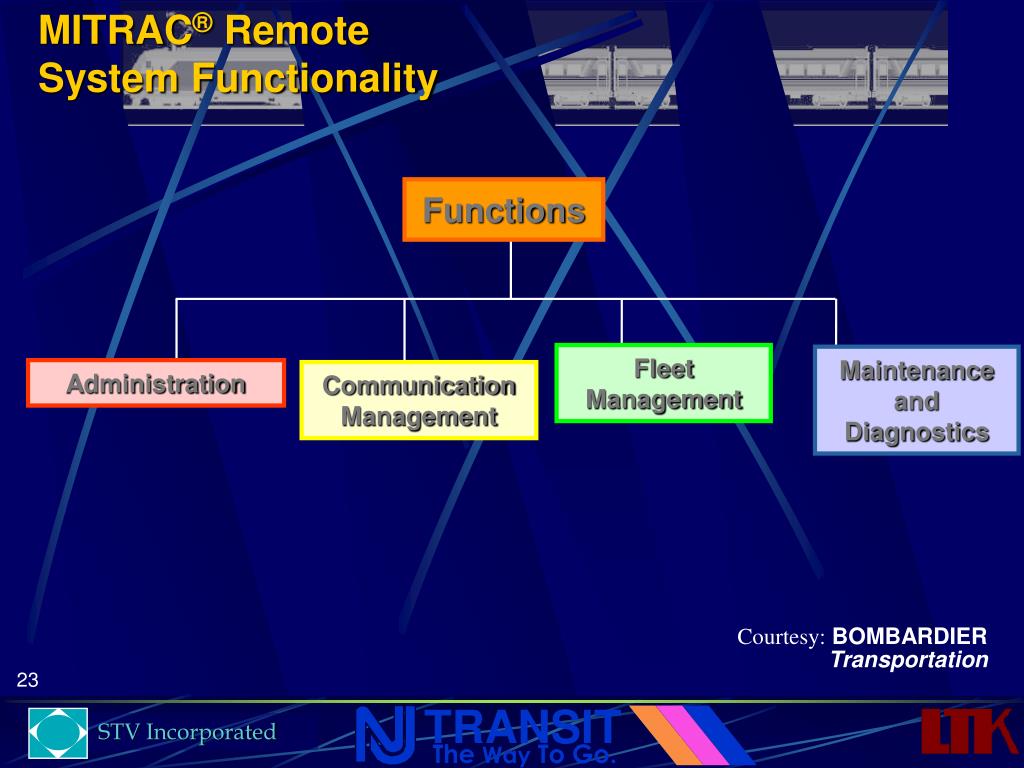 MITRAC® Remote System Functionality

Functions

Administration

Communication Management

Fleet Management

Maintenance and Diagnostics

Courtesy: BOMBARDIER Transportation

23

STV Incorporated

NJ TRANSIT The Way To Go.

LTK